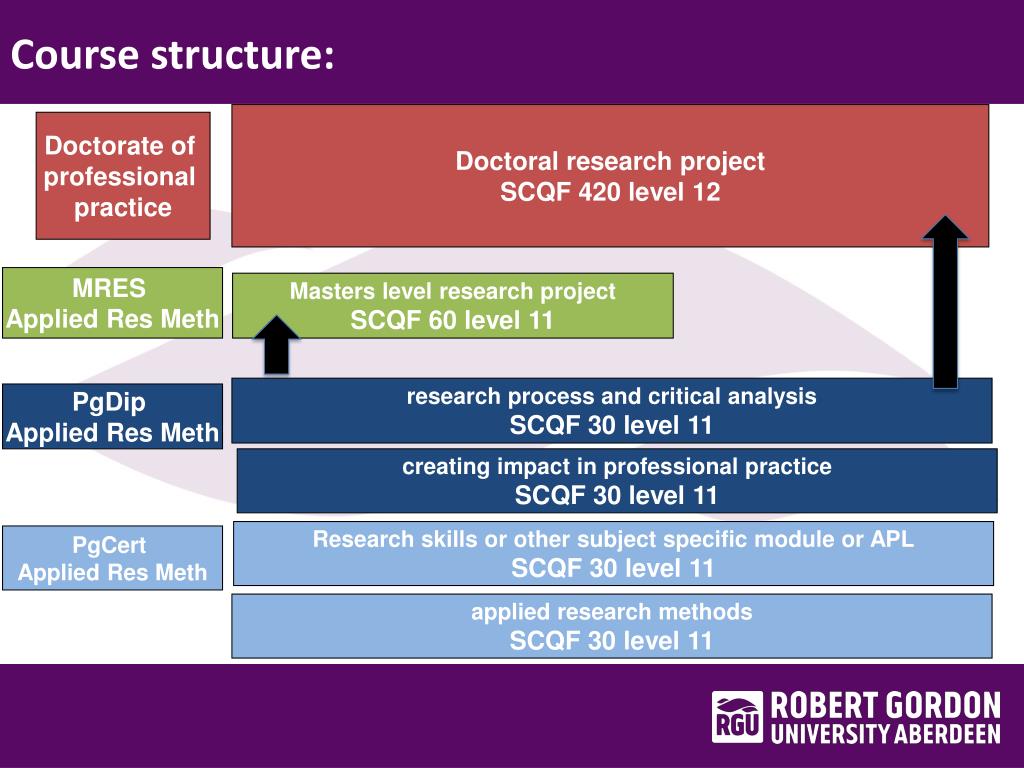 Course structure:

Doctorate of professional practice

Doctoral research project
SCQF 420 level 12

MRES
Applied Res Meth

Masters level research project
SCQF 60 level 11

PgDip
Applied Res Meth

research process and critical analysis
SCQF 30 level 11

creating impact in professional practice
SCQF 30 level 11

PgCert
Applied Res Meth

Research skills or other subject specific module or APL
SCQF 30 level 11

applied research methods
SCQF 30 level 11

RGU ROBERT GORDON UNIVERSITY ABERDEEN